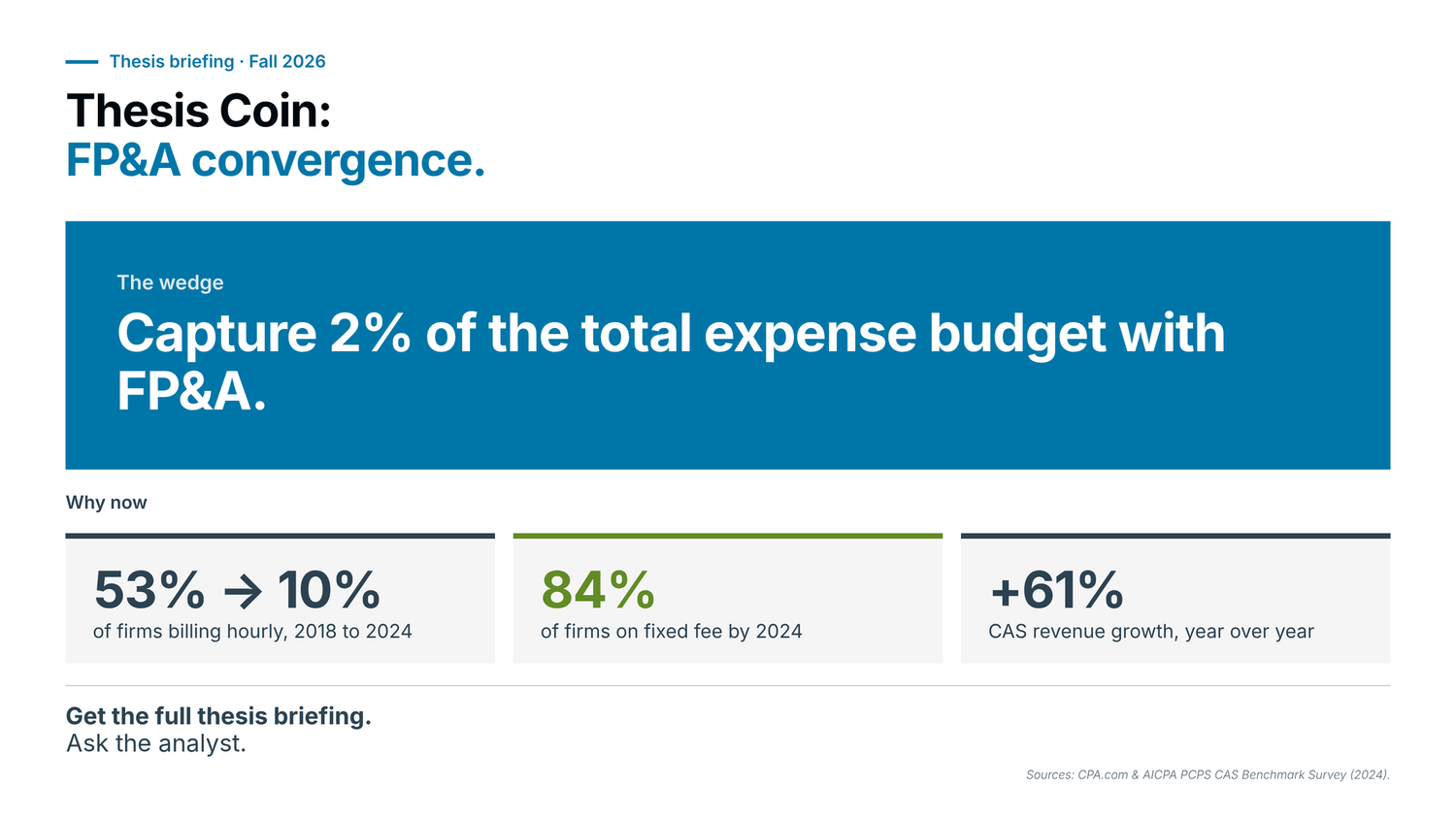 Thesis briefing · Fall 2026

Thesis Coin:
FP&A convergence.

The wedge

Capture 2% of the total expense budget with FP&A.

Why now

53% → 10%
of firms billing hourly, 2018 to 2024

84%
of firms on fixed fee by 2024

+61%
CAS revenue growth, year over year

Get the full thesis briefing.
Ask the analyst.

Sources: CPA.com & AICPA PCPS CAS Benchmark Survey (2024).